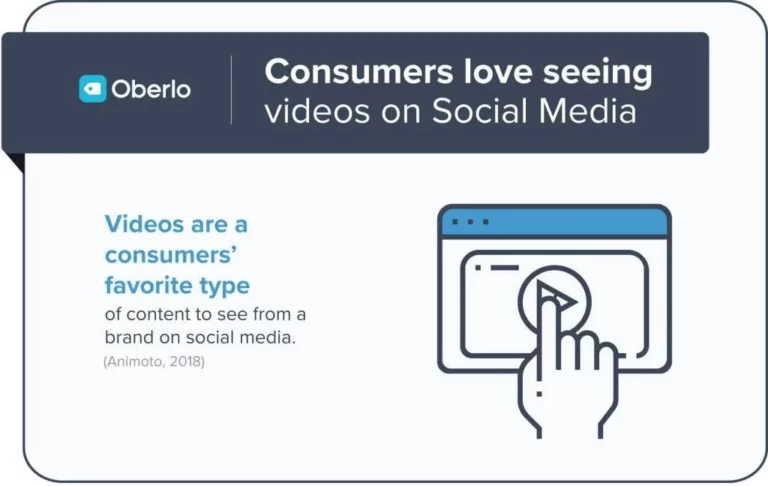 Oberlo

Consumers love seeing videos on Social Media

Videos are a consumers' favorite type of content to see from a brand on social media.

(Animoto, 2018)